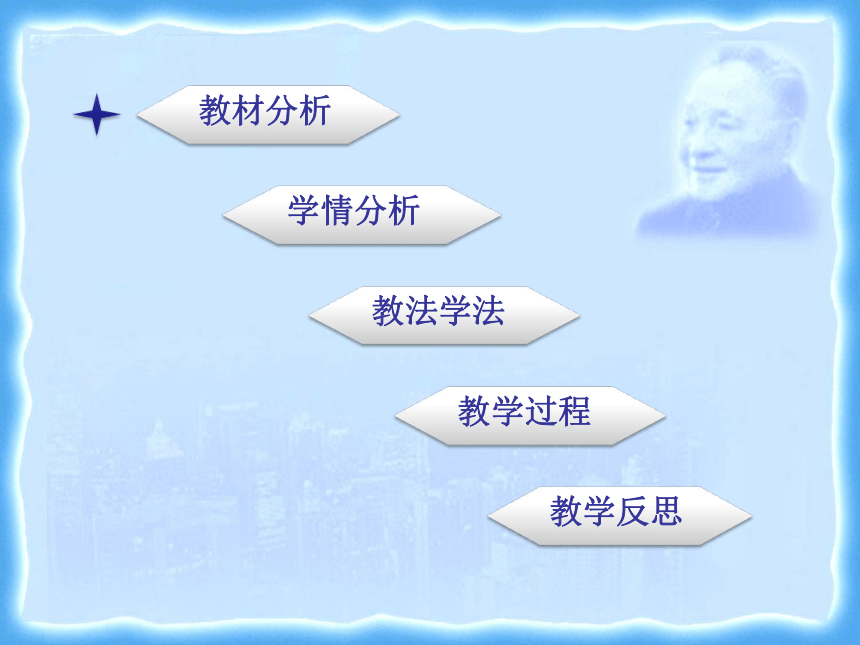 教材分析

学情分析

教法学法

教学过程

教学反思